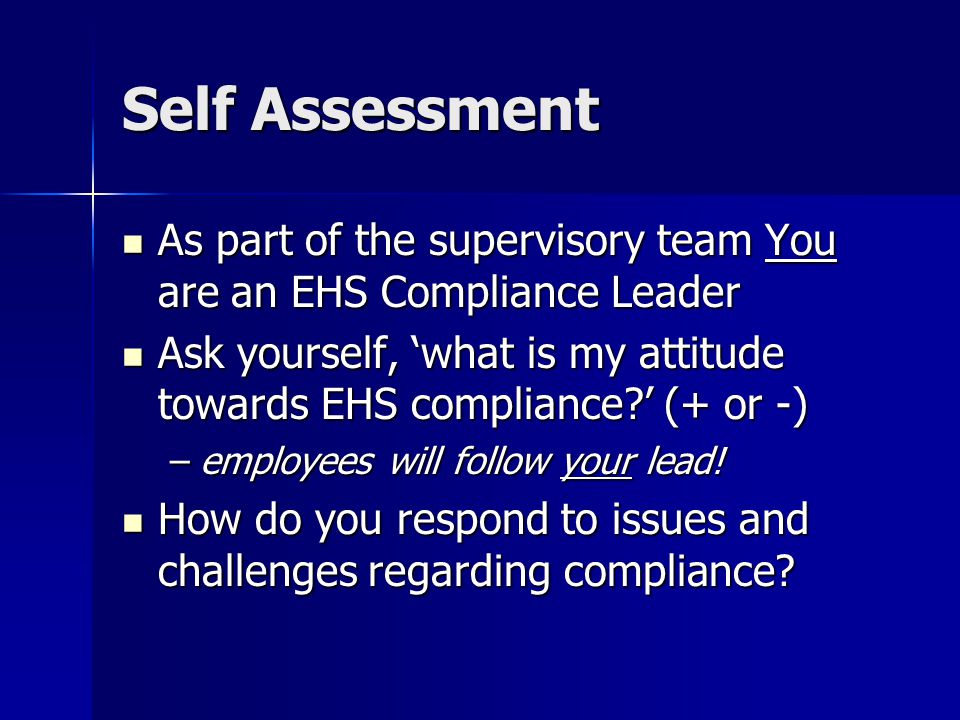 Self Assessment

- As part of the supervisory team You are an EHS Compliance Leader
- Ask yourself, ‘what is my attitude towards EHS compliance?’ (+ or -)
  – employees will follow your lead!
- How do you respond to issues and challenges regarding compliance?